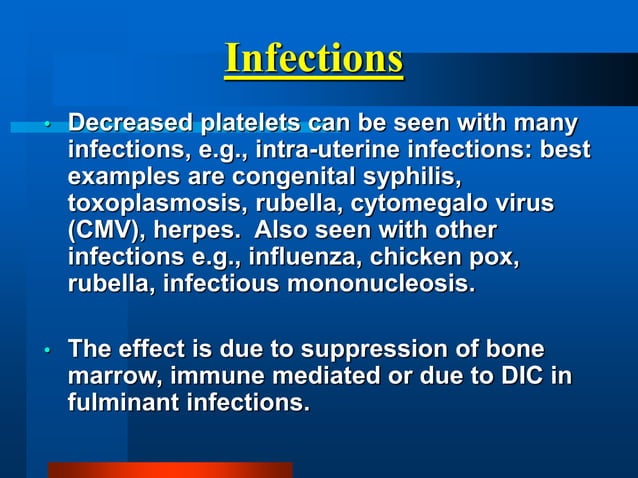 Infections

• Decreased platelets can be seen with many infections, e.g., intra-uterine infections: best examples are congenital syphilis, toxoplasmosis, rubella, cytomegalo virus (CMV), herpes. Also seen with other infections e.g., influenza, chicken pox, rubella, infectious mononucleosis.

• The effect is due to suppression of bone marrow, immune mediated or due to DIC in fulminant infections.